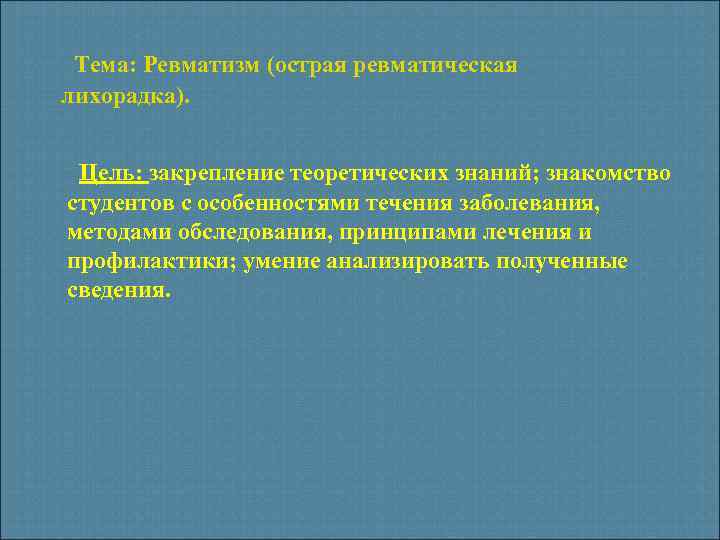 Тема: Ревматизм (острая ревматическая лихорадка).

Цель: закрепление теоретических знаний; знакомство студентов с особенностями течения заболевания, методами обследования, принципами лечения и профилактики; умение анализировать полученные сведения.